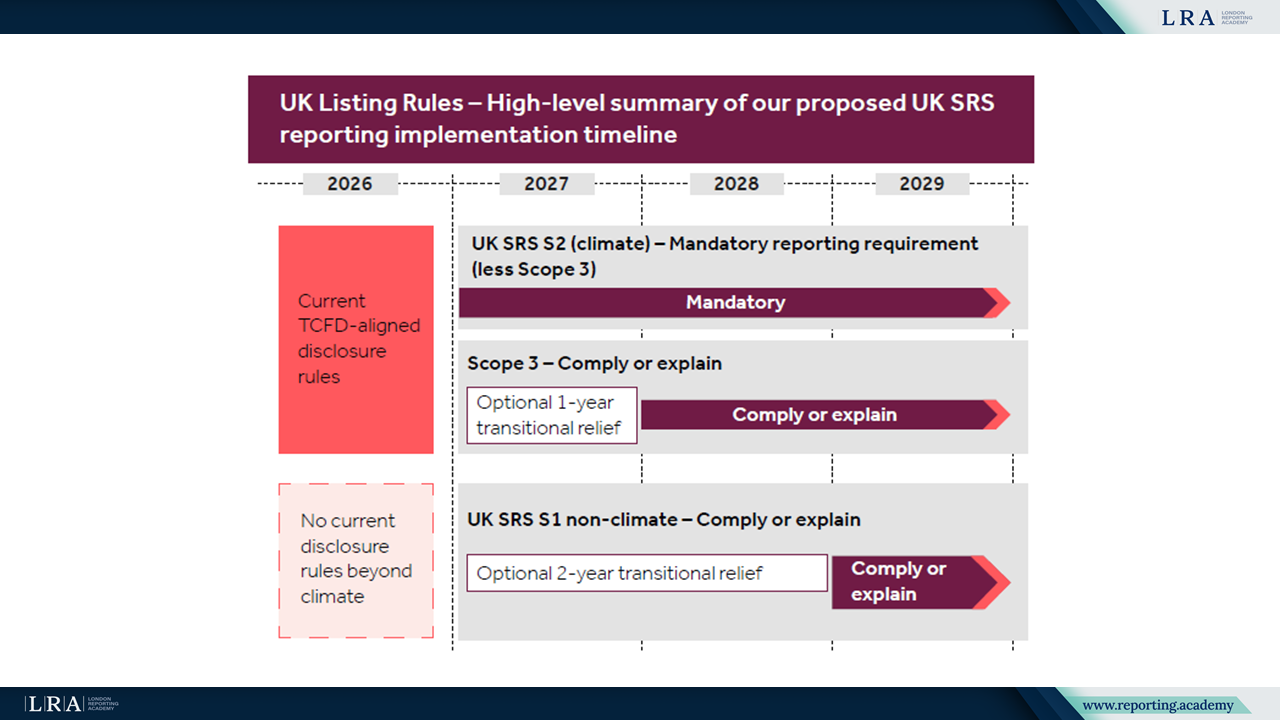 LRA LONDON REPORTING ACADEMY

UK Listing Rules – High-level summary of our proposed UK SRS reporting implementation timeline

2026

2027

2028

2029

Current TCFD-aligned disclosure rules

UK SRS S2 (climate) – Mandatory reporting requirement (less Scope 3)

Mandatory

Scope 3 – Comply or explain

Optional 1-year transitional relief

Comply or explain

No current disclosure rules beyond climate

UK SRS S1 non-climate – Comply or explain

Optional 2-year transitional relief

Comply or explain

LRA LONDON REPORTING ACADEMY

www.reporting.academy